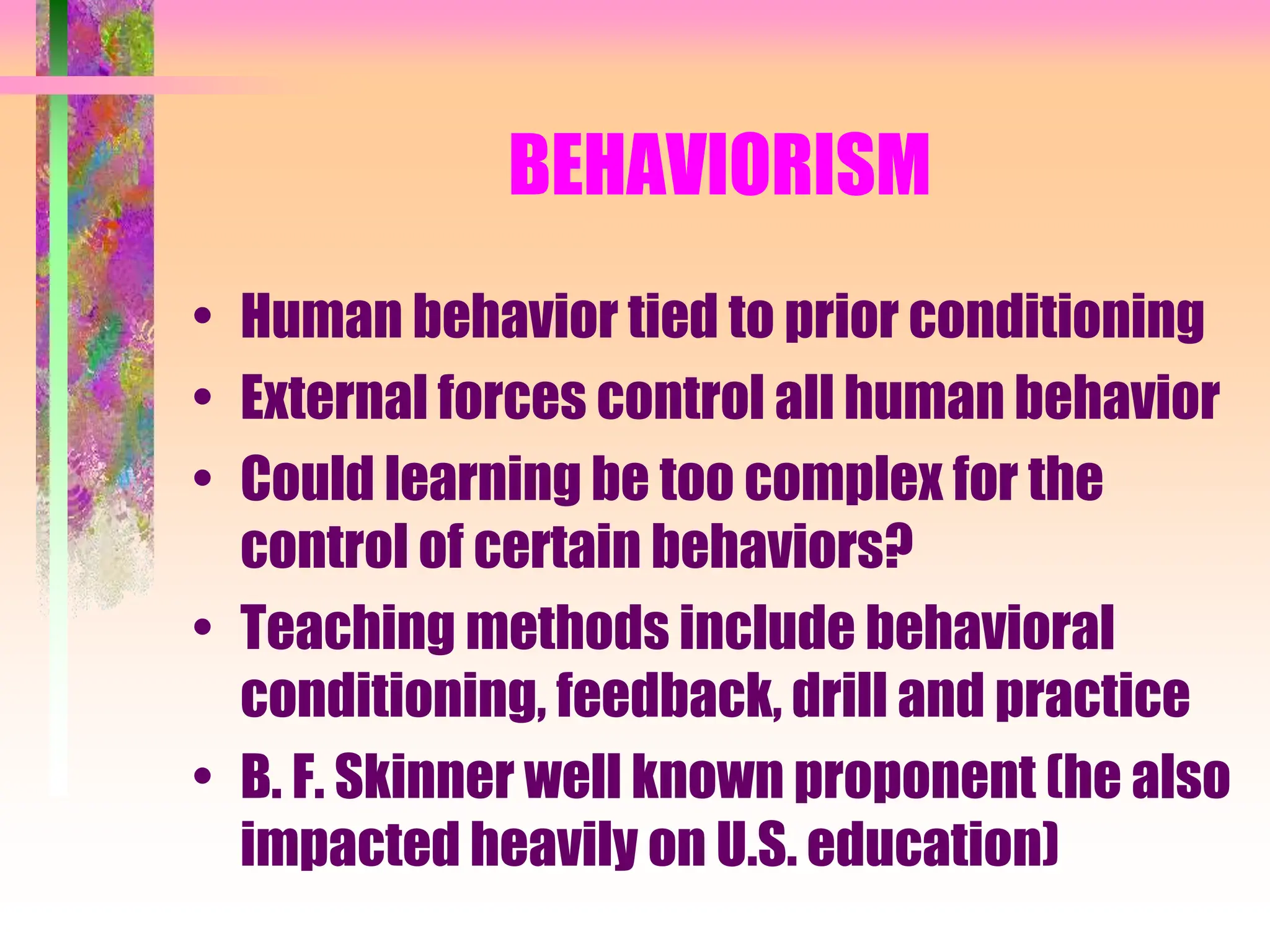 BEHAVIORISM

• Human behavior tied to prior conditioning
• External forces control all human behavior
• Could learning be too complex for the control of certain behaviors?
• Teaching methods include behavioral conditioning, feedback, drill and practice
• B. F. Skinner well known proponent (he also impacted heavily on U.S. education)